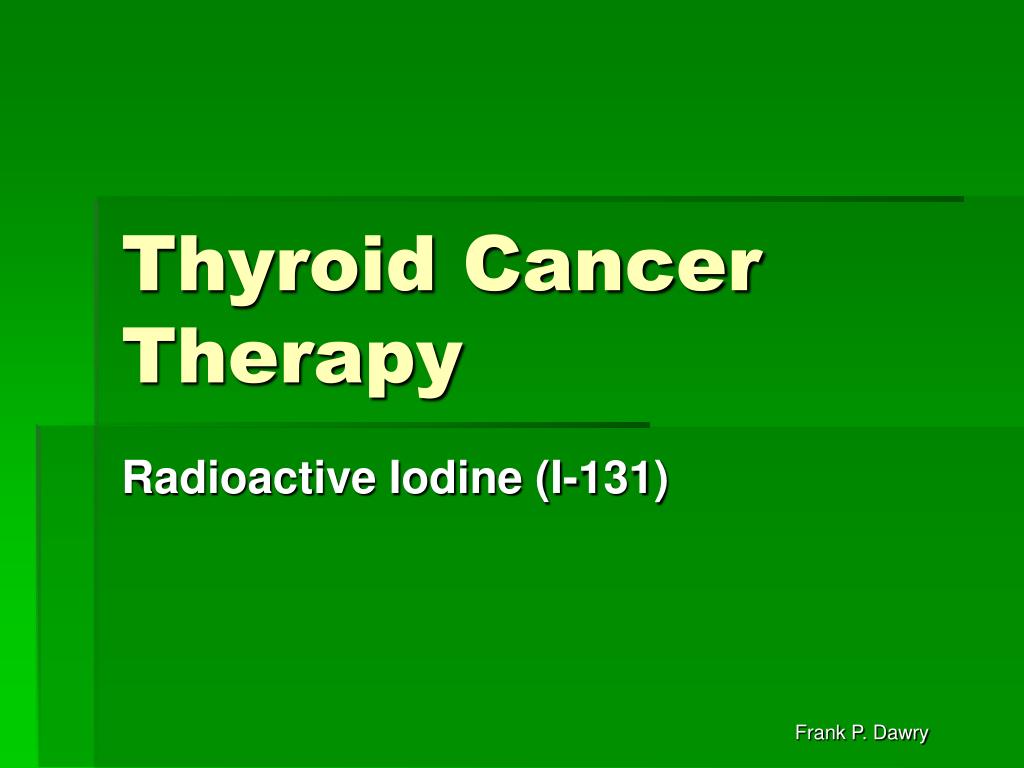 Thyroid Cancer Therapy

Radioactive Iodine (I-131)

Frank P. Dawry